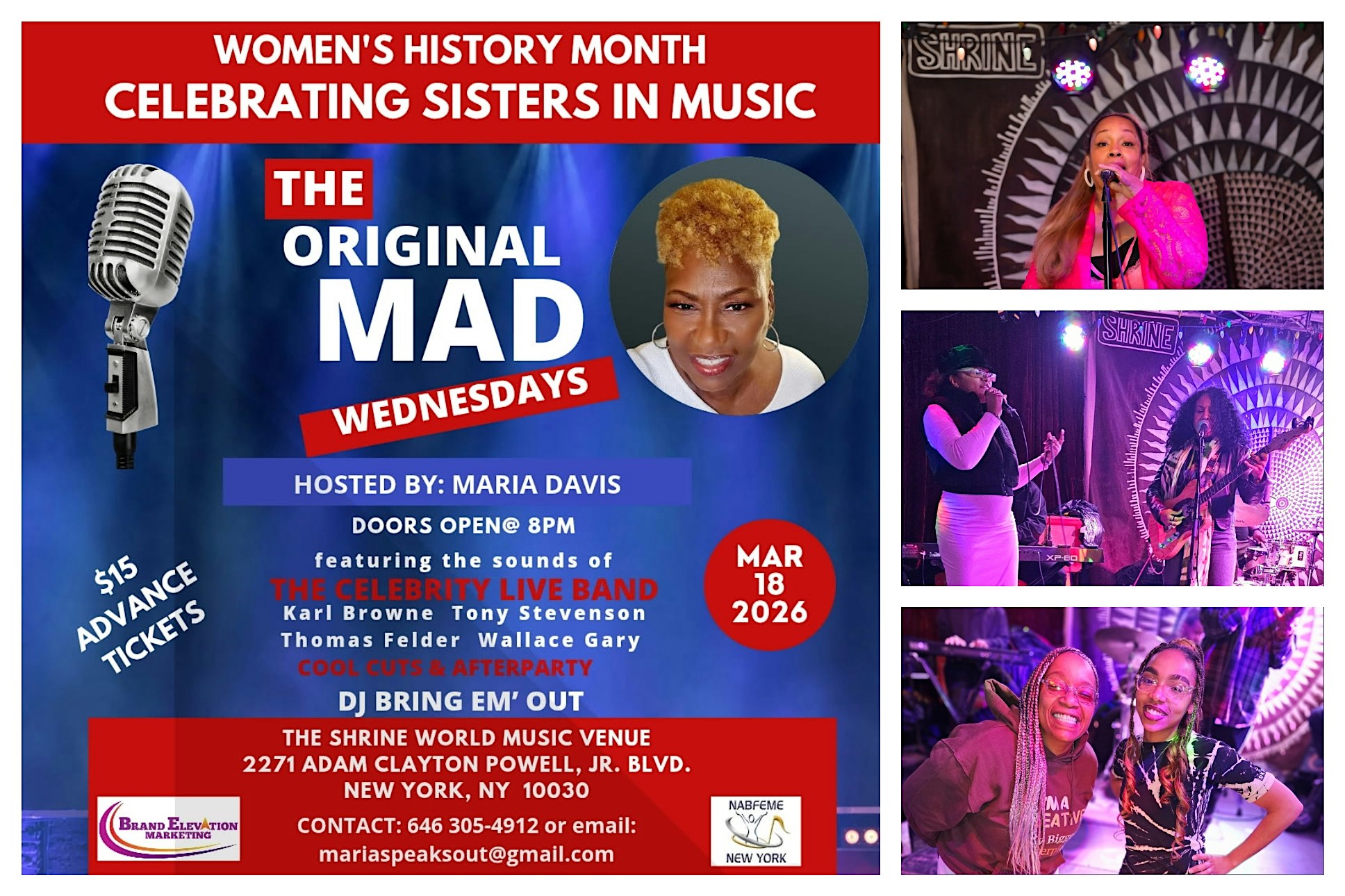 WOMEN'S HISTORY MONTH
CELEBRATING SISTERS IN MUSIC

THE ORIGINAL MAD WEDNESDAYS

HOSTED BY: MARIA DAVIS

DOORS OPEN@ 8PM

featuring the sounds of
THE CELEBRITY LIVE BAND
Karl Browne Tony Stevenson
Thomas Felder Wallace Gary
COOL CUTS & AFTERPARTY
DJ BRING EM' OUT

$15 ADVANCE TICKETS

MAR 18 2026

THE SHRINE WORLD MUSIC VENUE
2271 ADAM CLAYTON POWELL, JR. BLVD.
NEW YORK, NY 10030
CONTACT: 646 305-4912 or email:
mariaspeaksout@gmail.com

BRAND ELEVATION MARKETING

NABFEME NEW YORK

SHRINE

SHRINE

XP-80